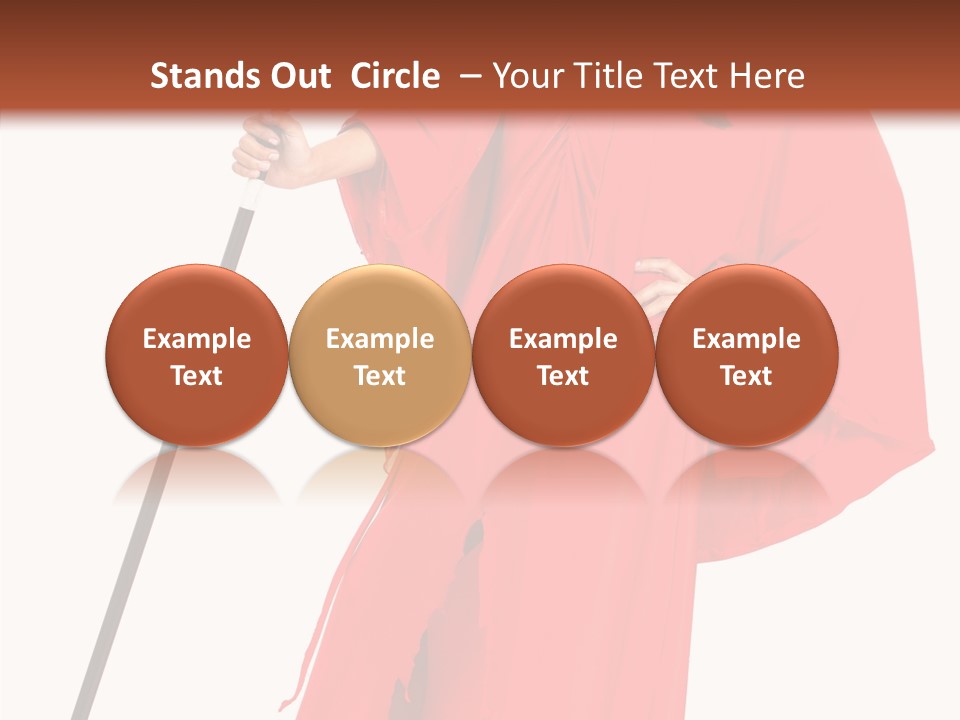 Stands Out Circle – Your Title Text Here

Example Text

Example Text

Example Text

Example Text